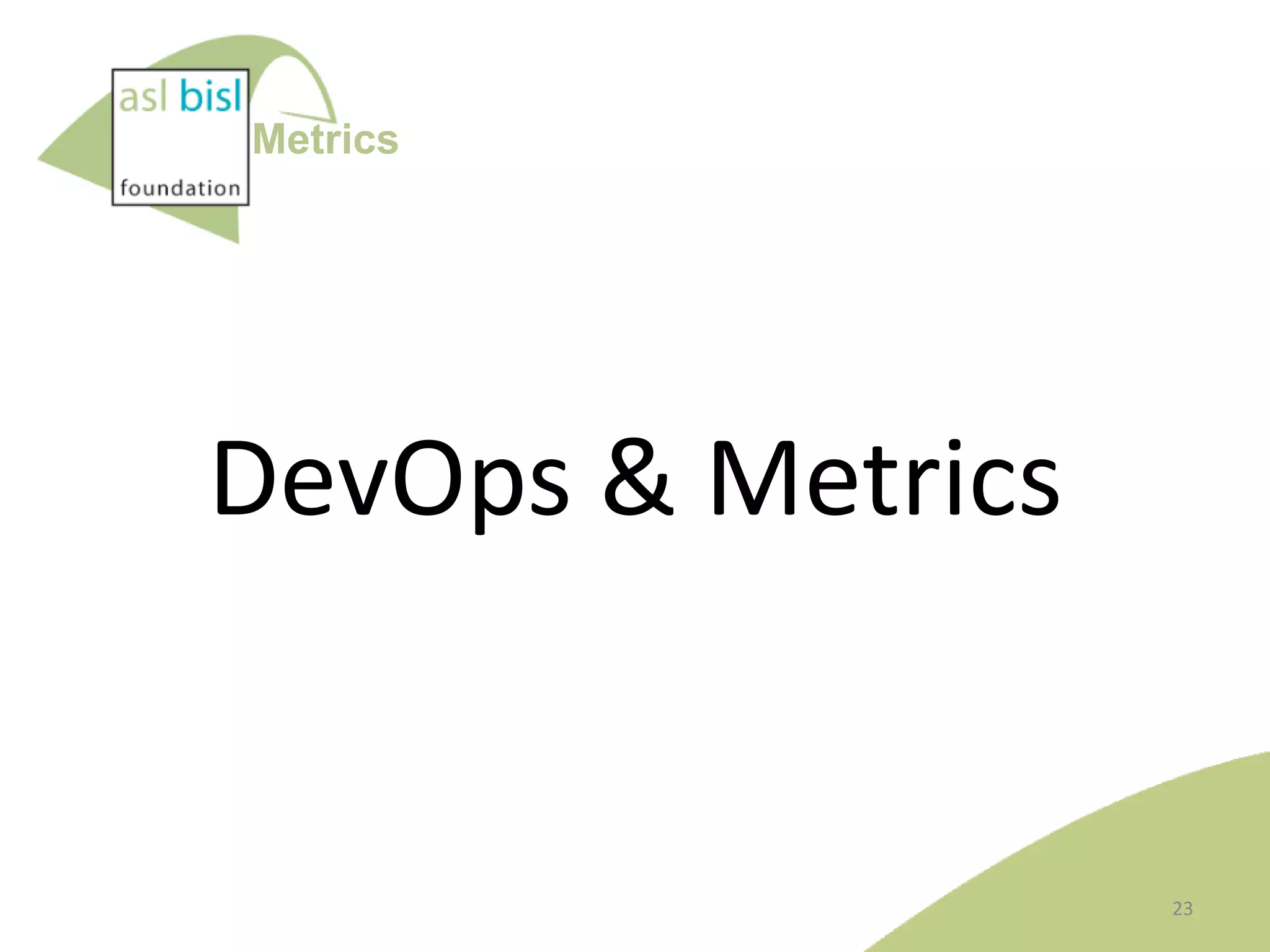 asl bisl
foundation
Metrics

DevOps & Metrics

23